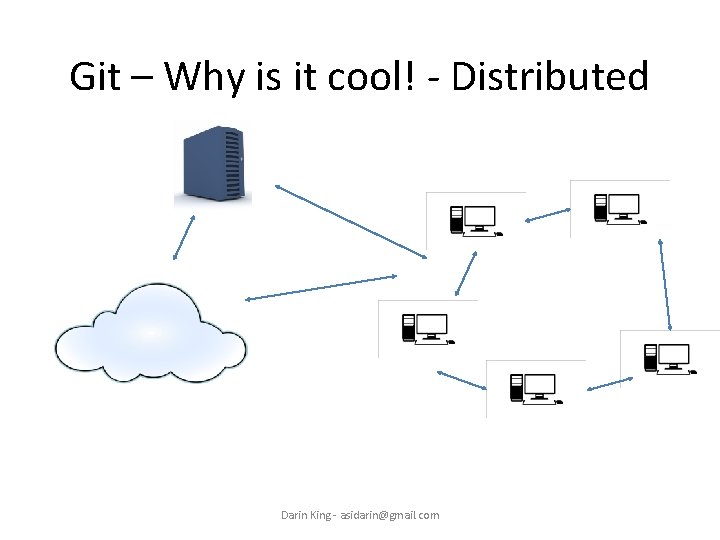 Git – Why is it cool! - Distributed

Darin King - asidarin@gmail.com